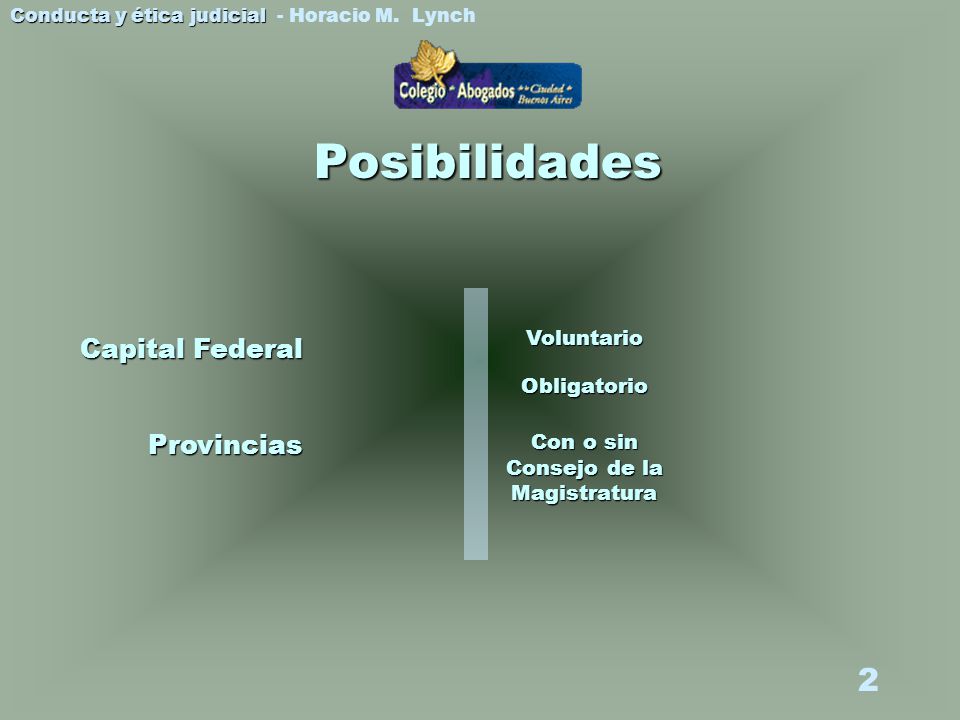 Conducta y ética judicial - Horacio M. Lynch

Colegio de Abogados de la Ciudad de Buenos Aires

Posibilidades

Capital Federal

Provincias

Voluntario

Obligatorio

Con o sin Consejo de la Magistratura

2